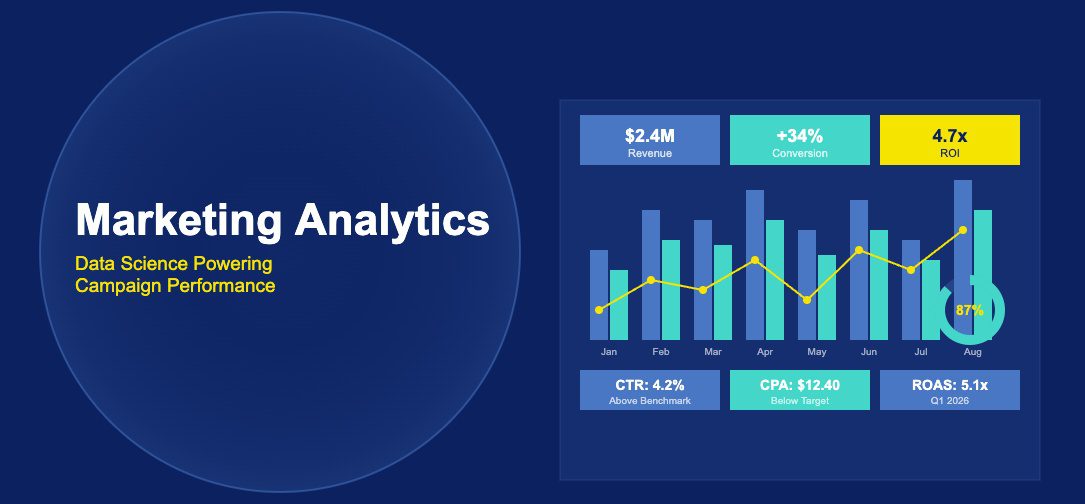 Marketing Analytics

Data Science Powering Campaign Performance

$2.4M
Revenue

+34%
Conversion

4.7x
ROI

87%

Jan Feb Mar Apr May Jun Jul Aug

CTR: 4.2%
Above Benchmark

CPA: $12.40
Below Target

ROAS: 5.1x
Q1 2026